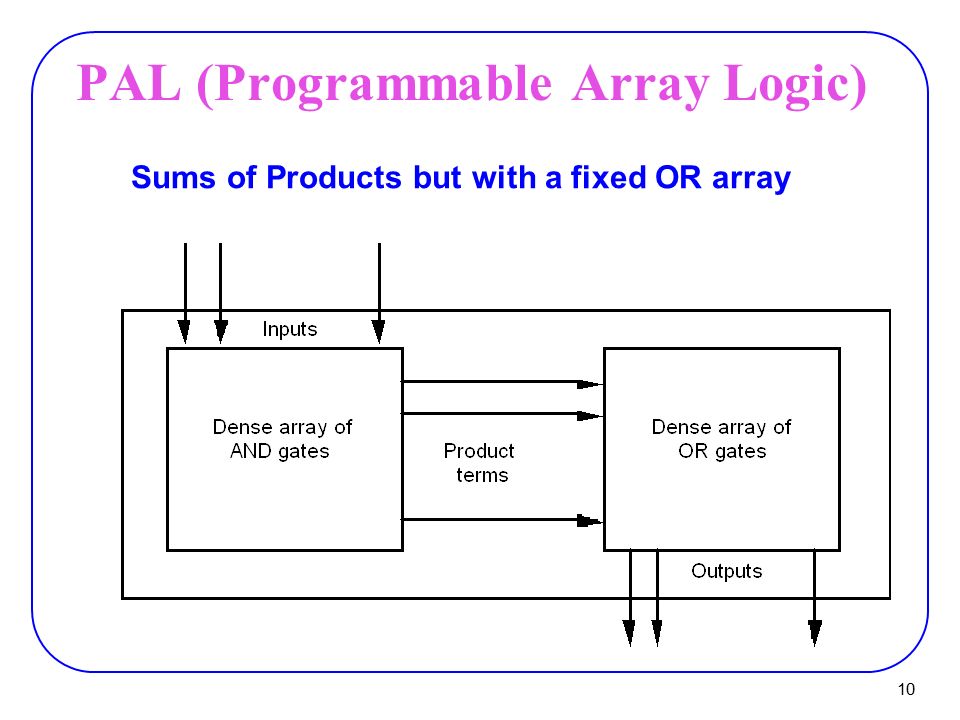 PAL (Programmable Array Logic)

Sums of Products but with a fixed OR array

Inputs

Dense array of AND gates

Product terms

Dense array of OR gates

Outputs

10